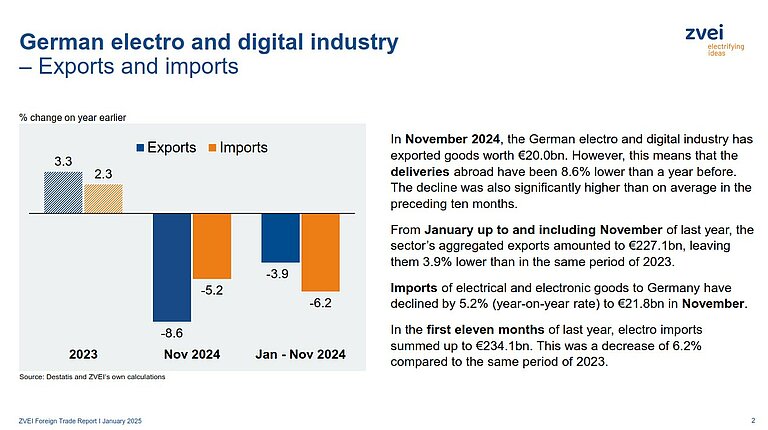 German electro and digital industry
– Exports and imports

zvei
electrifying ideas

% change on year earlier

Exports Imports

3.3
2.3
-8.6
-5.2
-3.9
-6.2

2023
Nov 2024
Jan - Nov 2024

Source: Destatis and ZVEI's own calculations

In November 2024, the German electro and digital industry has exported goods worth €20.0bn. However, this means that the deliveries abroad have been 8.6% lower than a year before. The decline was also significantly higher than on average in the preceding ten months.

From January up to and including November of last year, the sector's aggregated exports amounted to €227.1bn, leaving them 3.9% lower than in the same period of 2023.

Imports of electrical and electronic goods to Germany have declined by 5.2% (year-on-year rate) to €21.8bn in November.

In the first eleven months of last year, electro imports summed up to €234.1bn. This was a decrease of 6.2% compared to the same period of 2023.

ZVEI Foreign Trade Report I January 2025

2